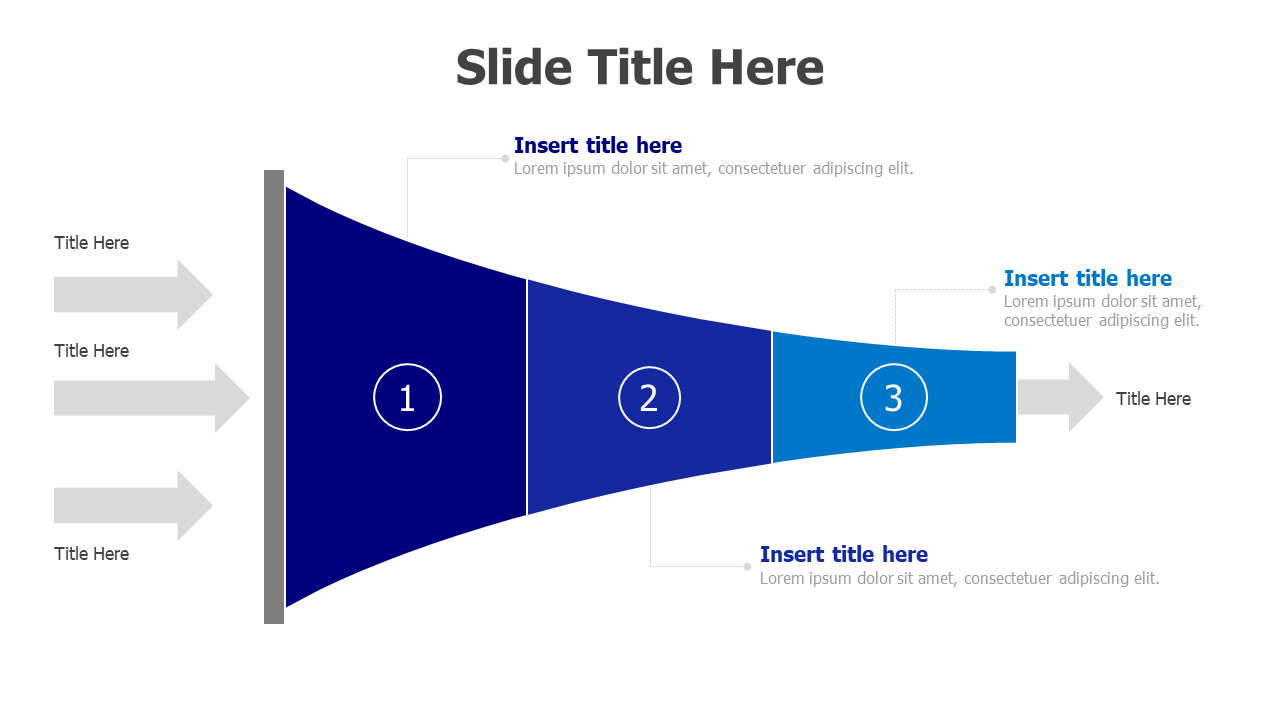 Slide Title Here

Insert title here
Lorem ipsum dolor sit amet, consectetuer adipiscing elit.

Title Here

Title Here

Title Here

1

2

3

Insert title here
Lorem ipsum dolor sit amet, consectetuer adipiscing elit.

Title Here

Insert title here
Lorem ipsum dolor sit amet, consectetuer adipiscing elit.